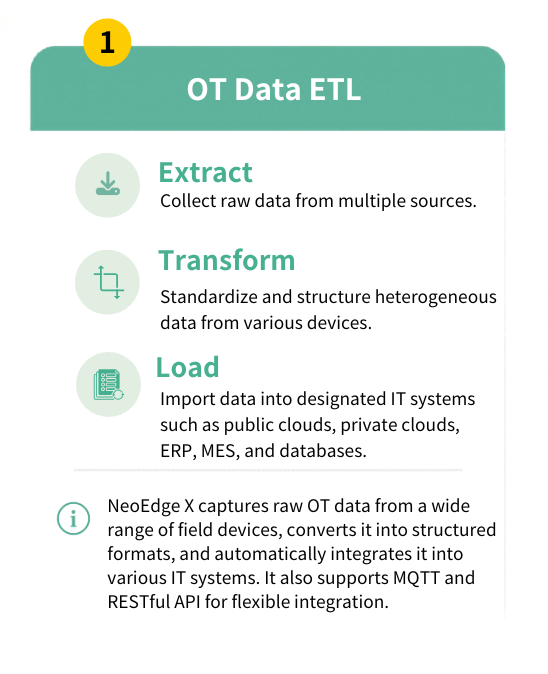 1

OT Data ETL

Extract
Collect raw data from multiple sources.

Transform
Standardize and structure heterogeneous data from various devices.

Load
Import data into designated IT systems such as public clouds, private clouds, ERP, MES, and databases.

i

NeoEdge X captures raw OT data from a wide range of field devices, converts it into structured formats, and automatically integrates it into various IT systems. It also supports MQTT and RESTful API for flexible integration.